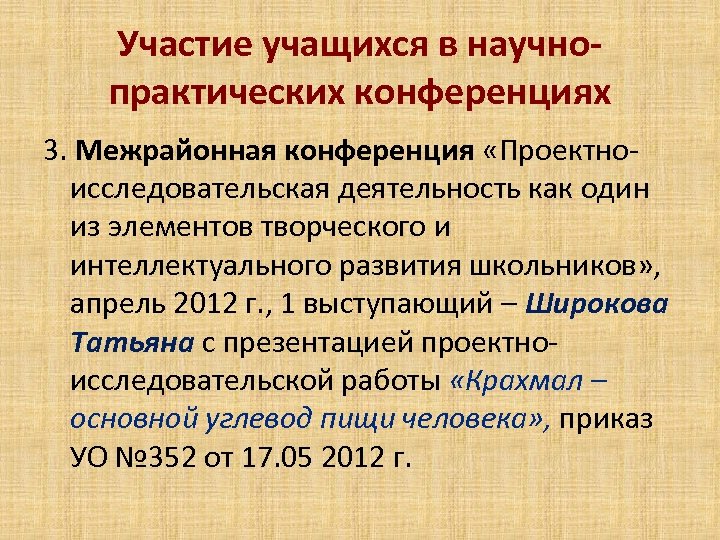 Участие учащихся в научно-практических конференциях

3. Межрайонная конференция «Проектно-исследовательская деятельность как один из элементов творческого и интеллектуального развития школьников», апрель 2012 г., 1 выступающий – Широкова Татьяна с презентацией проектно-исследовательской работы «Крахмал – основной углевод пищи человека», приказ УО №352 от 17.05 2012 г.